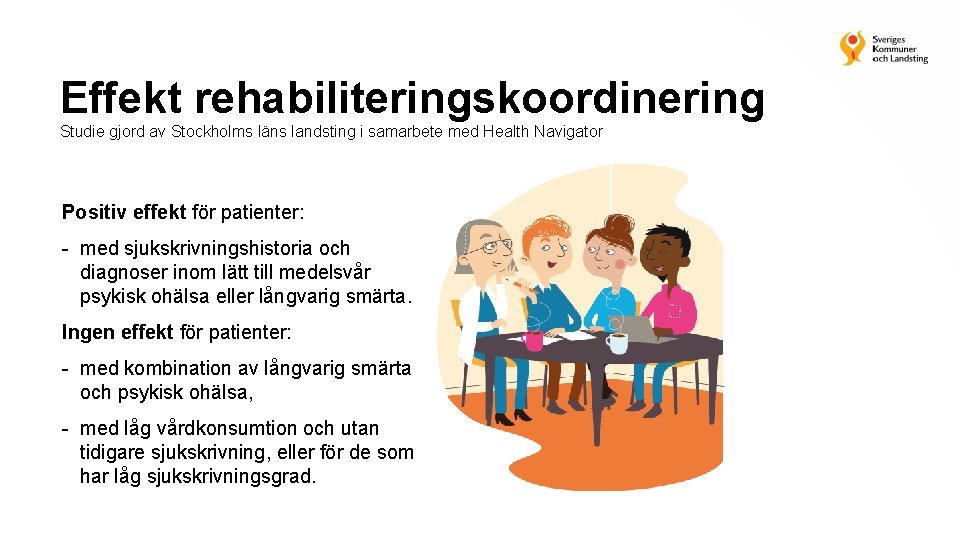 Sveriges
Kommuner
och Landsting

Effekt rehabiliteringskoordinering

Studie gjord av Stockholms läns landsting i samarbete med Health Navigator

Positiv effekt för patienter:

- med sjukskrivningshistoria och diagnoser inom lätt till medelsvår psykisk ohälsa eller långvarig smärta.

Ingen effekt för patienter:

- med kombination av långvarig smärta och psykisk ohälsa,

- med låg vårdkonsumtion och utan tidigare sjukskrivning, eller för de som har låg sjukskrivningsgrad.